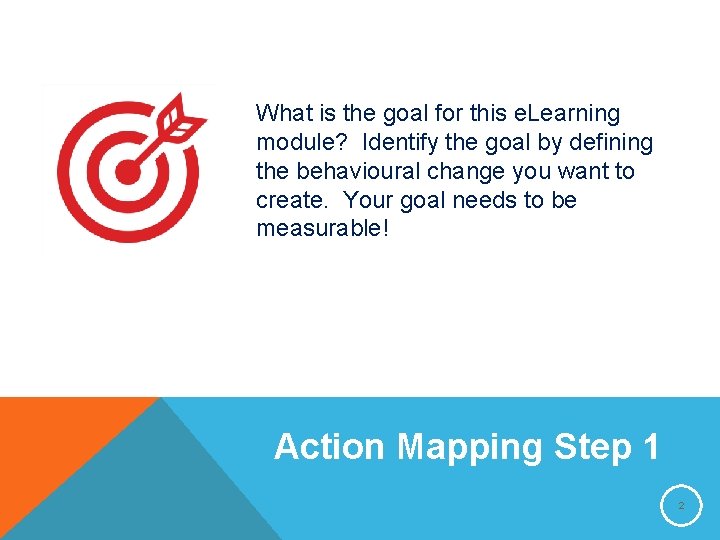 What is the goal for this eLearning module?  Identify the goal by defining the behavioural change you want to create.  Your goal needs to be measurable!

Action Mapping Step 1

2